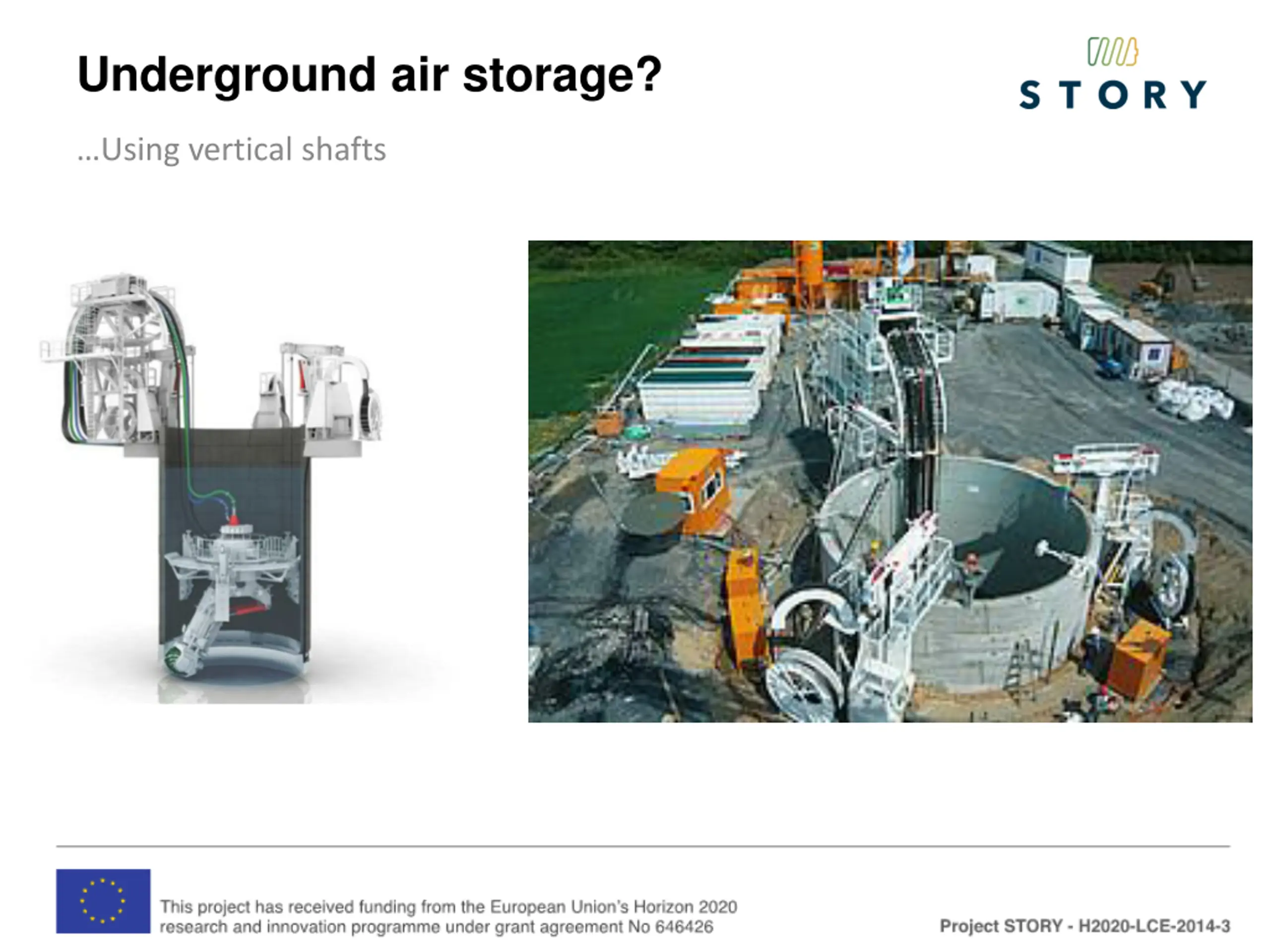 Underground air storage?

STORY

...Using vertical shafts

This project has received funding from the European Union's Horizon 2020 research and innovation programme under grant agreement No 646426

Project STORY - H2020-LCE-2014-3